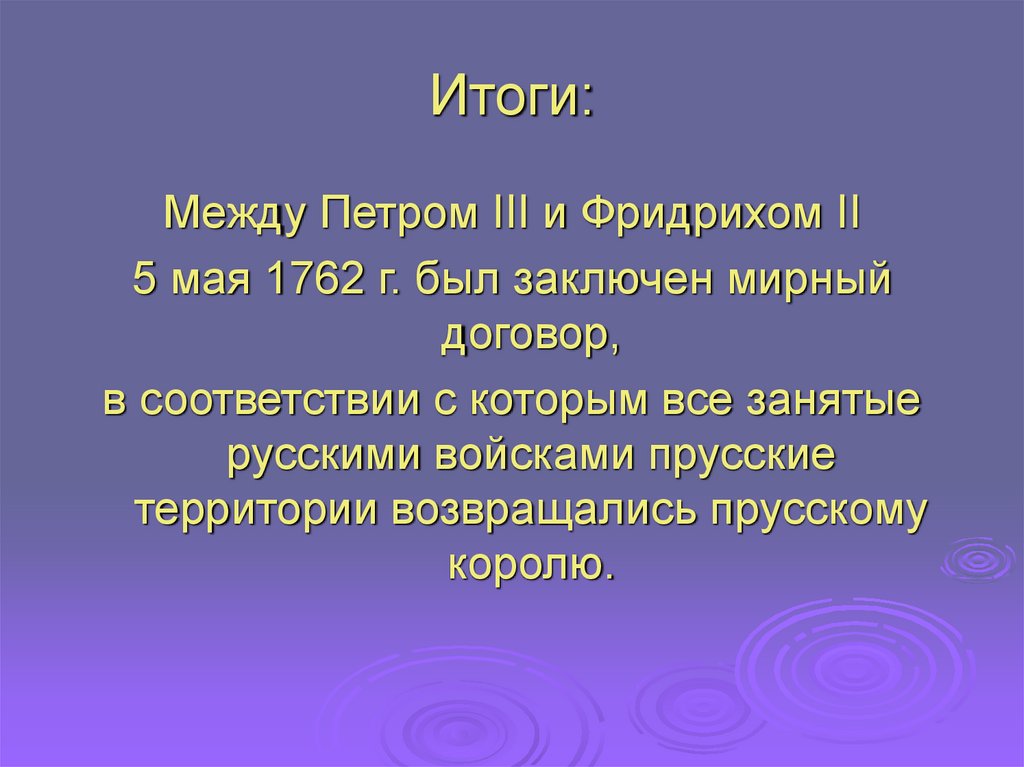 Итоги:

Между Петром III и Фридрихом II

5 мая 1762 г. был заключен мирный договор,

в соответствии с которым все занятые русскими войсками прусские территории возвращались прусскому королю.